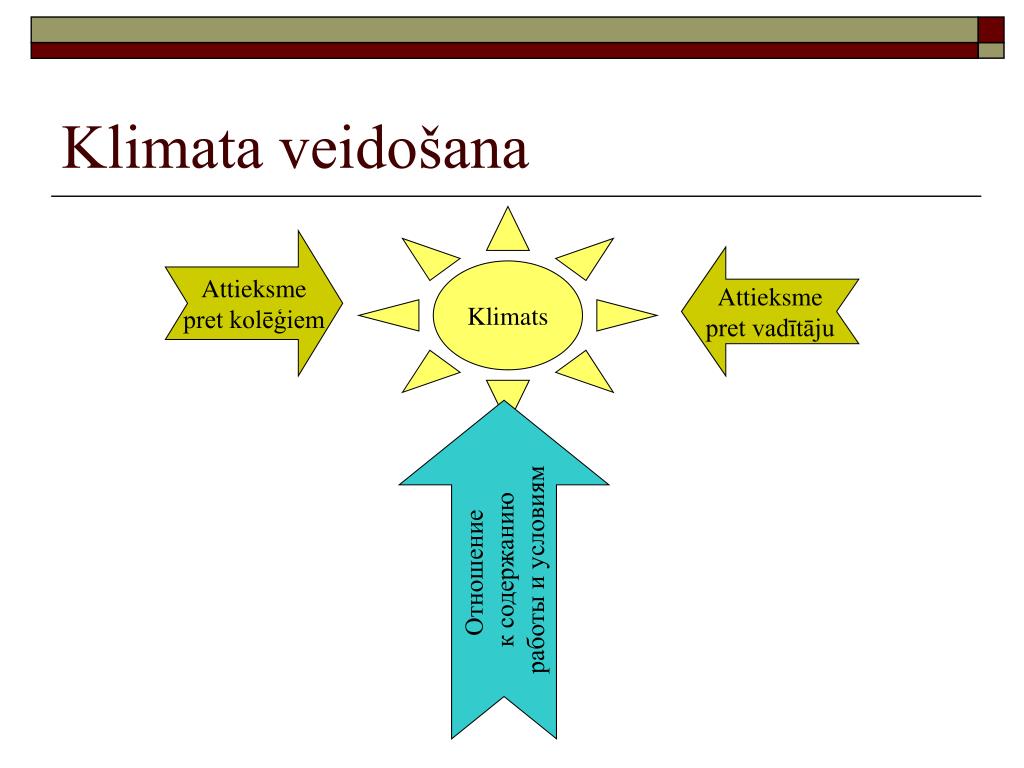 Klimata veidošana

Attieksme pret kolēģiem

Klimats

Attieksme pret vadītāju

Отношение к содержанию работы и условиям